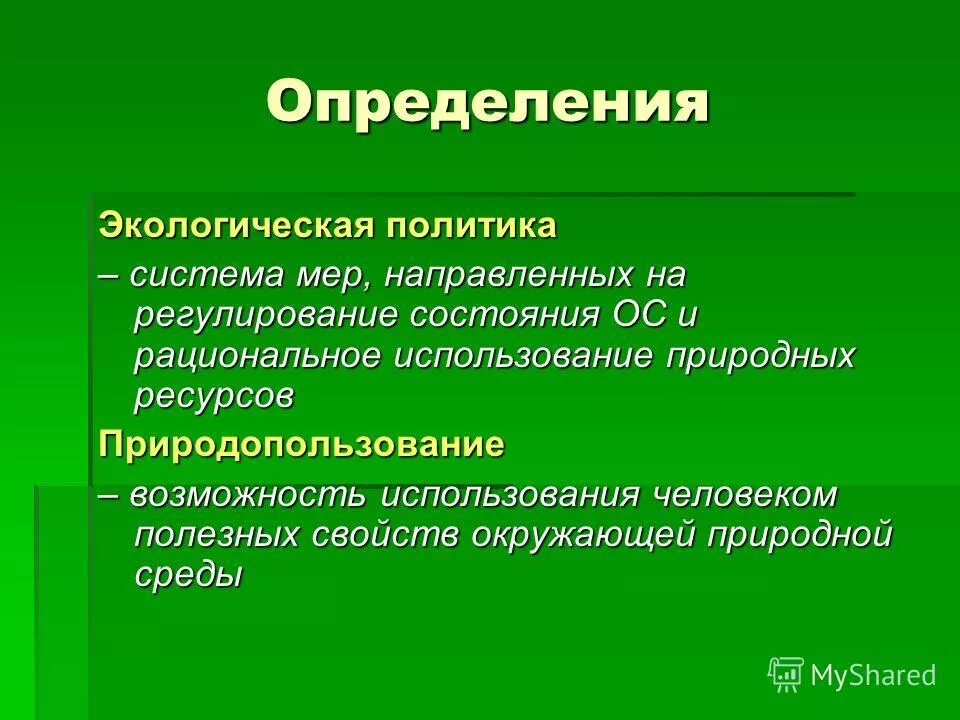 Определения

Экологическая политика

– система мер, направленных на регулирование состояния ОС и рациональное использование природных ресурсов

Природопользование

– возможность использования человеком полезных свойств окружающей природной среды

MyShared